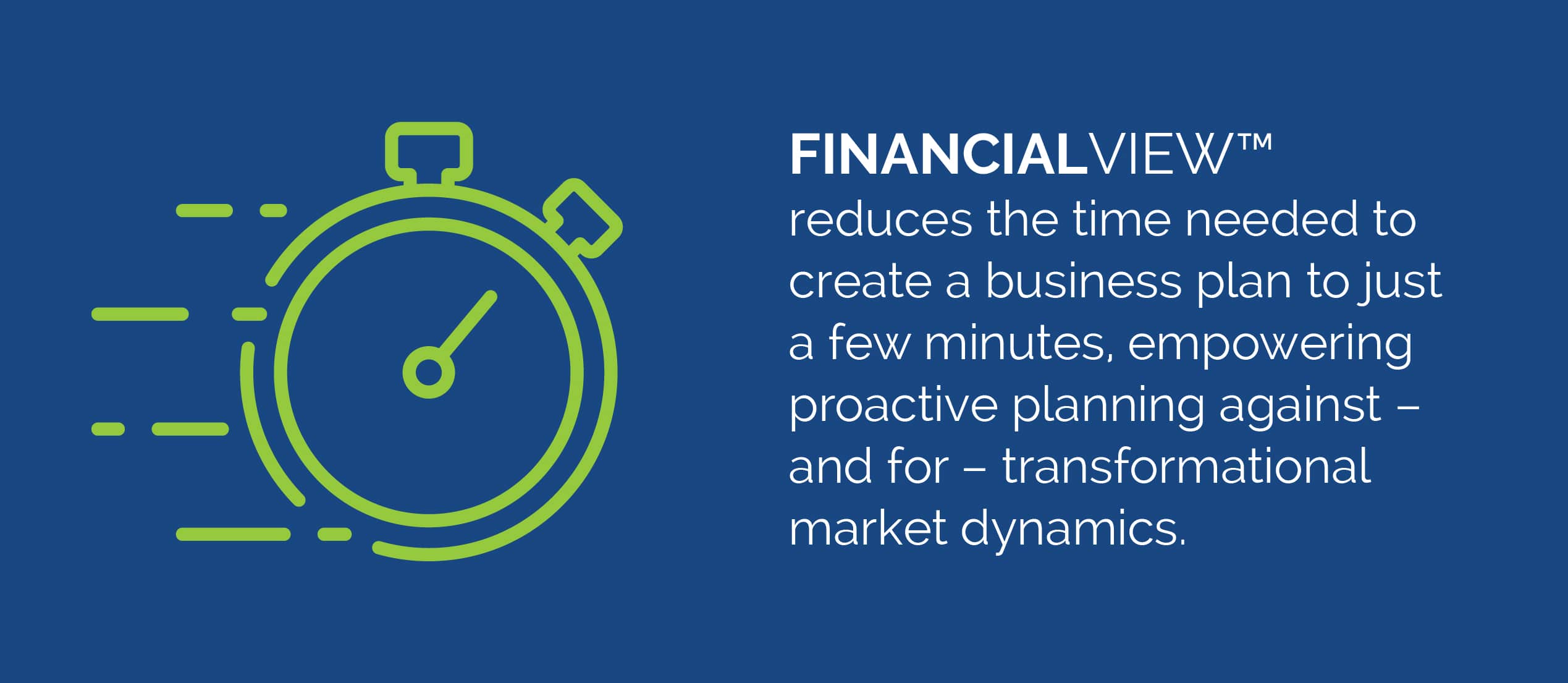 FINANCIALVIEW™ reduces the time needed to create a business plan to just a few minutes, empowering proactive planning against – and for – transformational market dynamics.